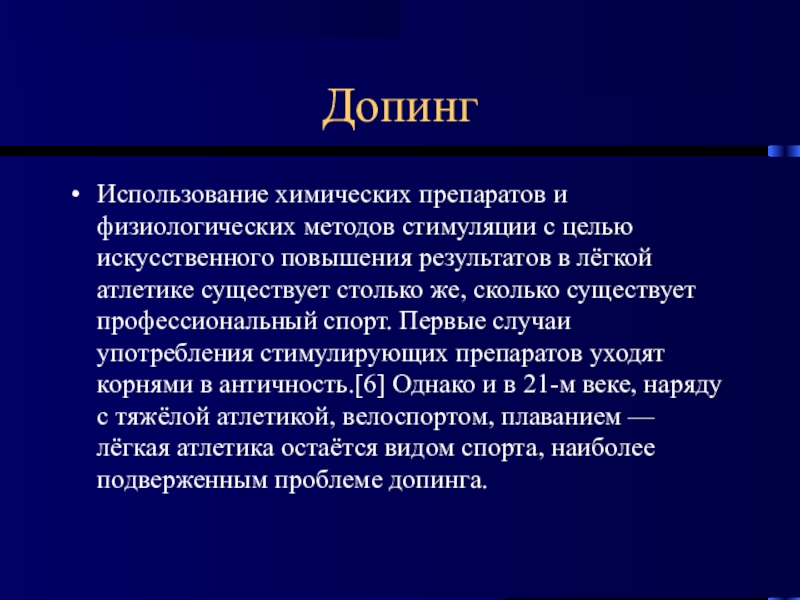 Допинг

• Использование химических препаратов и физиологических методов стимуляции с целью искусственного повышения результатов в лёгкой атлетике существует столько же, сколько существует профессиональный спорт. Первые случаи употребления стимулирующих препаратов уходят корнями в античность.[6] Однако и в 21-м веке, наряду с тяжёлой атлетикой, велоспортом, плаванием — лёгкая атлетика остаётся видом спорта, наиболее подверженным проблеме допинга.